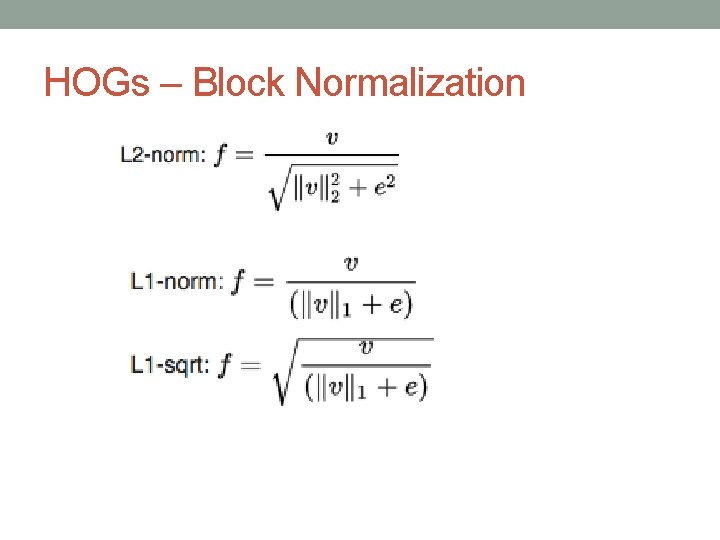 HOGs – Block Normalization

L2-norm: $f = \frac{v}{\sqrt{\|v\|_2^2 + e^2}}$

L1-norm: $f = \frac{v}{(\|v\|_1 + e)}$

L1-sqrt: $f = \sqrt{\frac{v}{(\|v\|_1 + e)}}$